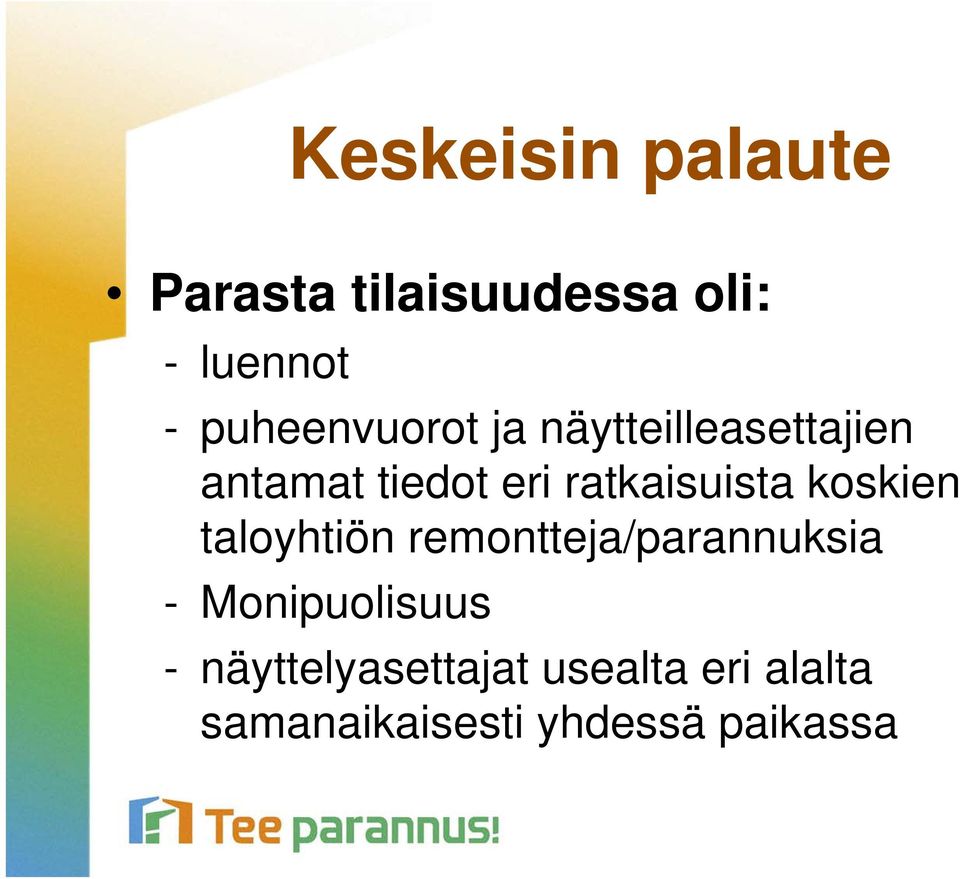 Keskeisin palaute

• Parasta tilaisuudessa oli:
- luennot
- puheenvuorot ja näytteilleasettajien antamat tiedot eri ratkaisuista koskien taloyhtiön remontteja/parannuksia
- Monipuolisuus
- näyttelyasettajat usealta eri alalta samanaikaisesti yhdessä paikassa

Tee parannus!